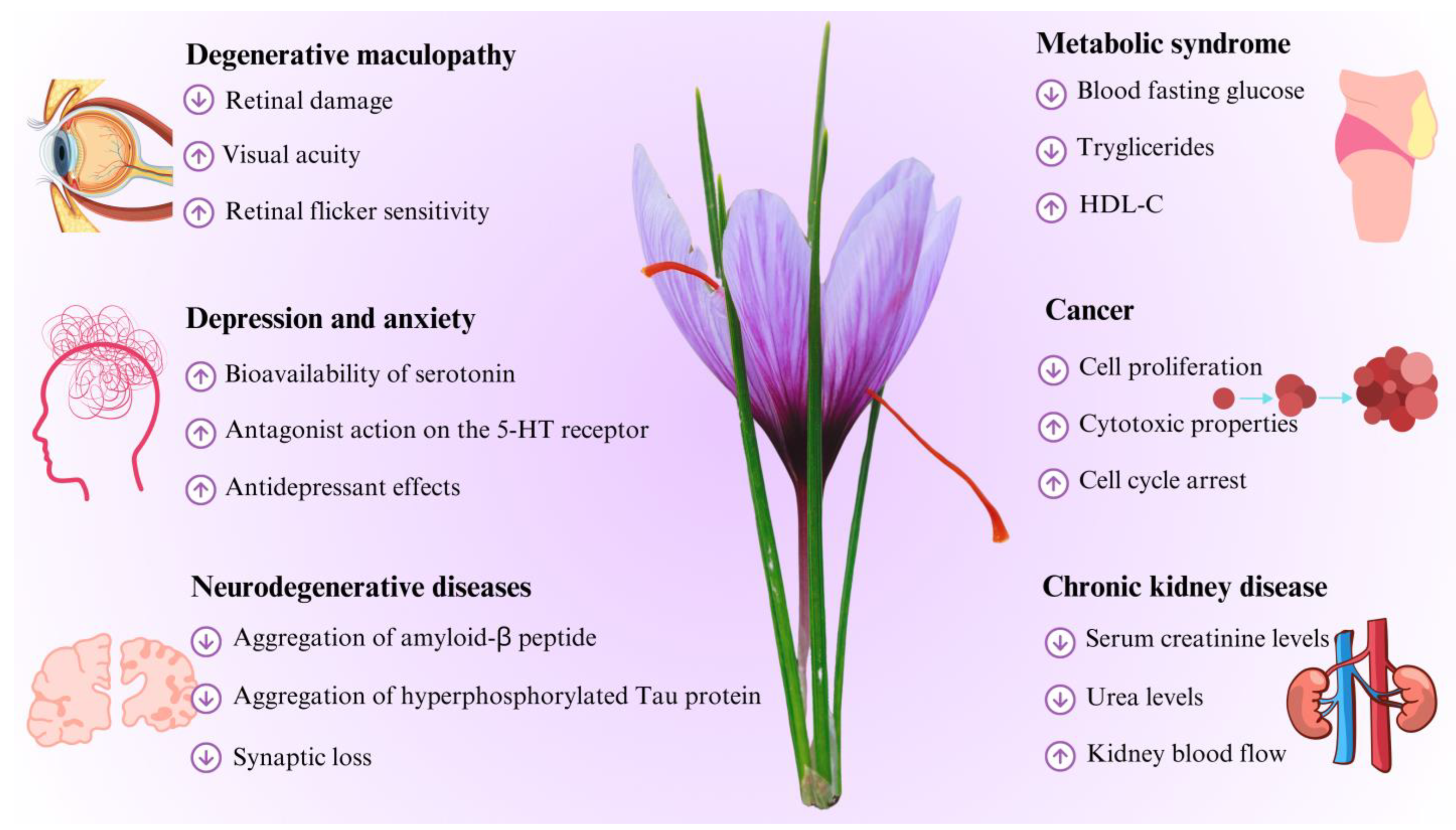 Degenerative maculopathy

↓ Retinal damage

↑ Visual acuity

↑ Retinal flicker sensitivity

Depression and anxiety

↑ Bioavailability of serotonin

↑ Antagonist action on the 5-HT receptor

↑ Antidepressant effects

Neurodegenerative diseases

↓ Aggregation of amyloid-β peptide

↓ Aggregation of hyperphosphorylated Tau protein

↓ Synaptic loss

Metabolic syndrome

↓ Blood fasting glucose

↓ Tryglicerides

↑ HDL-C

Cancer

↓ Cell proliferation

↑ Cytotoxic properties

↑ Cell cycle arrest

Chronic kidney disease

↓ Serum creatinine levels

↓ Urea levels

↑ Kidney blood flow